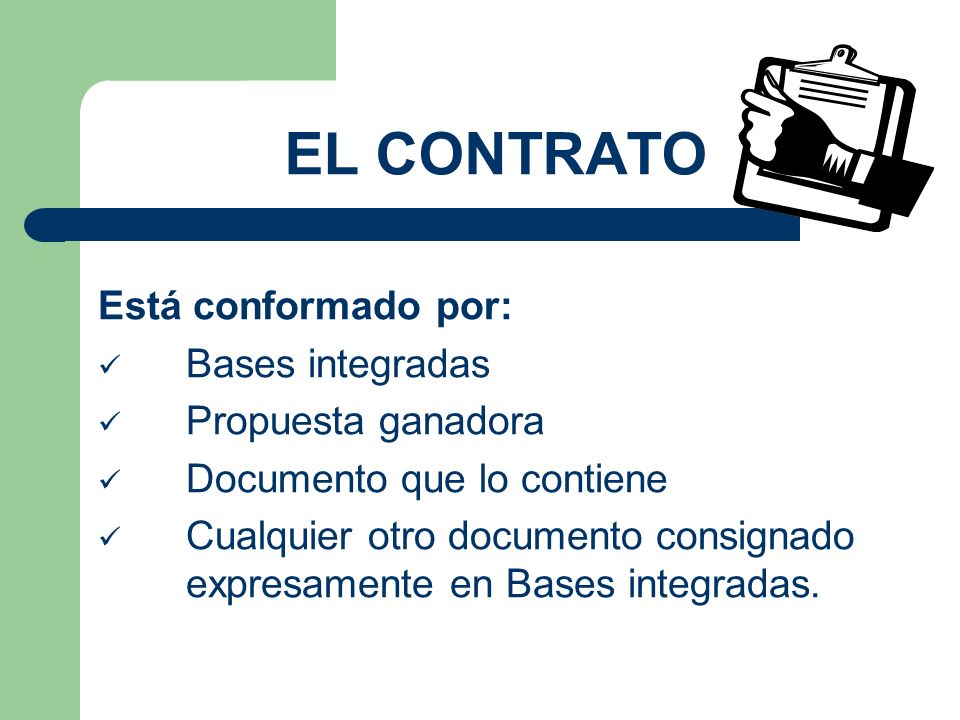 EL CONTRATO

Está conformado por:
✓ Bases integradas
✓ Propuesta ganadora
✓ Documento que lo contiene
✓ Cualquier otro documento consignado expresamente en Bases integradas.